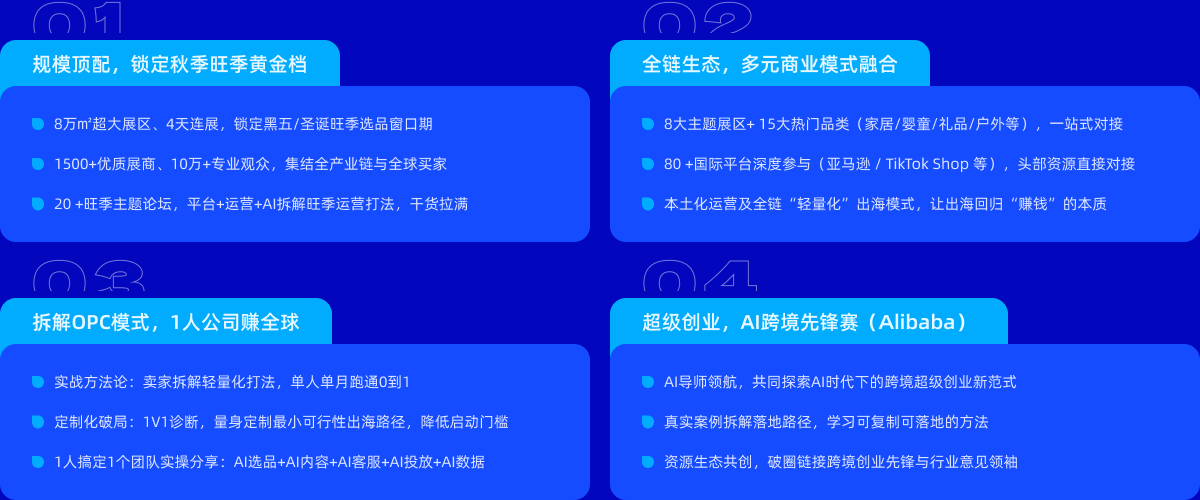 01

规模顶配，锁定秋季旺季黄金档

8万m²超大展区、4天连展，锁定黑五/圣诞旺季选品窗口期

1500+优质展商、10万+专业观众，集结全产业链与全球买家

20 +旺季主题论坛，平台+运营+AI拆解旺季运营打法，干货拉满

02

全链生态，多元商业模式融合

8大主题展区+ 15大热门品类（家居/婴童/礼品/户外等），一站式对接

80 +国际平台深度参与（亚马逊 / TikTok Shop 等），头部资源直接对接

本土化运营及全链“轻量化”出海模式，让出海回归“赚钱”的本质

03

拆解OPC模式，1人公司赚全球

实战方法论：卖家拆解轻量化打法，单人单月跑通0到1

定制化破局：1V1诊断，量身定制最小可行性出海路径，降低启动门槛

1人搞定1个团队实操分享：AI选品+AI内容+AI客服+AI投放+AI数据

04

超级创业，AI跨境先锋赛（Alibaba）

AI导师领航，共同探索AI时代下的跨境超级创业新范式

真实案例拆解落地路径，学习可复制可落地的方法

资源生态共创，破圈链接跨境创业先锋与行业意见领袖